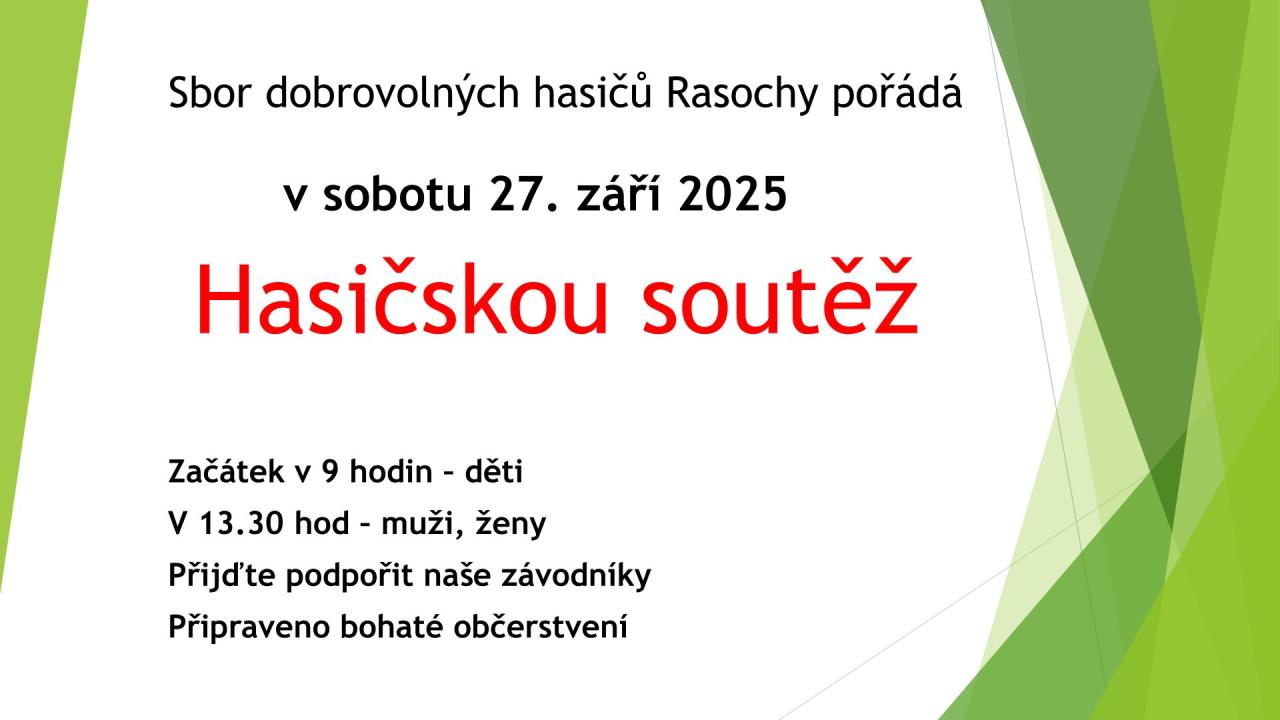 Sbor dobrovolných hasičů Rasochy pořádá

v sobotu 27. září 2025

Hasičskou soutěž

Začátek v 9 hodin – děti

V 13.30 hod – muži, ženy

Přijďte podpořit naše závodníky

Připraveno bohaté občerstvení